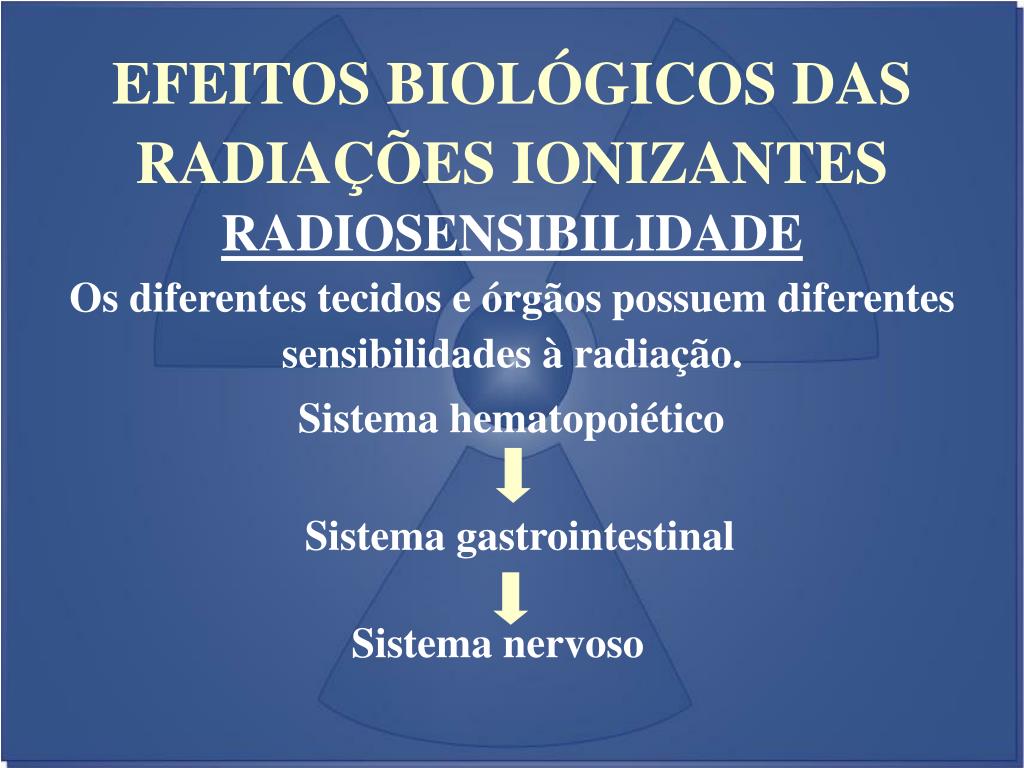 EFEITOS BIOLÓGICOS DAS RADIAÇÕES IONIZANTES

RADIOSENSIBILIDADE

Os diferentes tecidos e órgãos possuem diferentes sensibilidades à radiação.

Sistema hematopoiético

Sistema gastrointestinal

Sistema nervoso